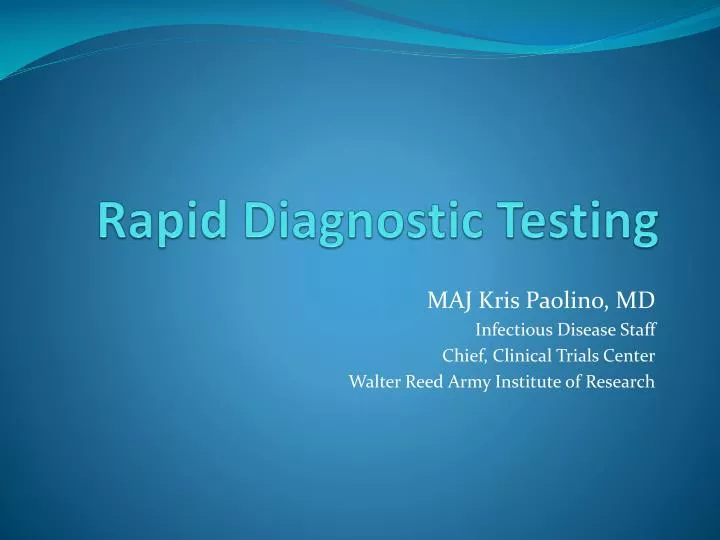 Rapid Diagnostic Testing

MAJ Kris Paolino, MD
Infectious Disease Staff
Chief, Clinical Trials Center
Walter Reed Army Institute of Research